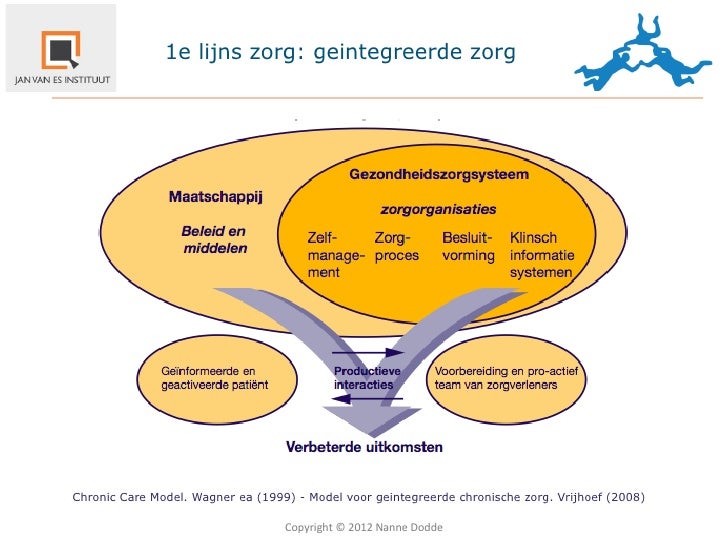 JAN VAN ES INSTITUUT

1e lijns zorg: geintegreerde zorg

Maatschappij

Beleid en middelen

Gezondheidszorgsysteem

zorgorganisaties

Zelf-management

Zorg-proces

Besluit-vorming

Klinsch informatie systemen

Geïnformeerde en geactiveerde patiënt

Productieve interacties

Voorbereiding en pro-actief team van zorgverleners

Verbeterde uitkomsten

Chronic Care Model. Wagner ea (1999) - Model voor geintegreerde chronische zorg. Vrijhoef (2008)

Copyright © 2012 Nanne Dodde